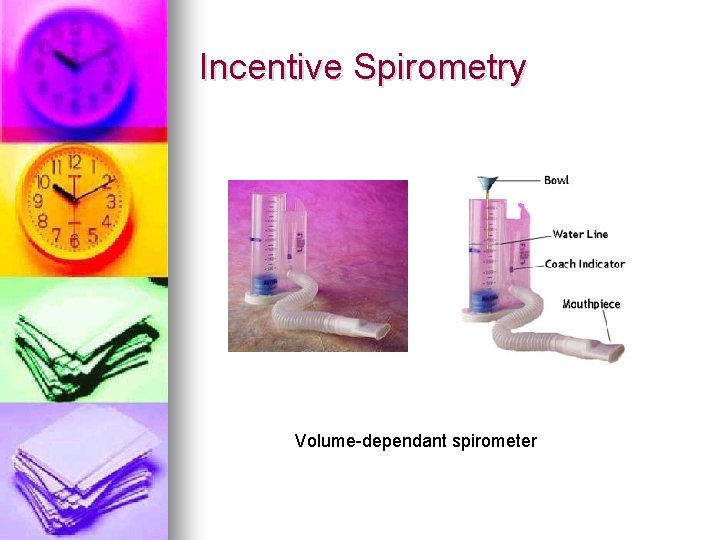 Incentive Spirometry

Bowl

Water Line

Coach Indicator

Mouthpiece

Volume-dependant spirometer